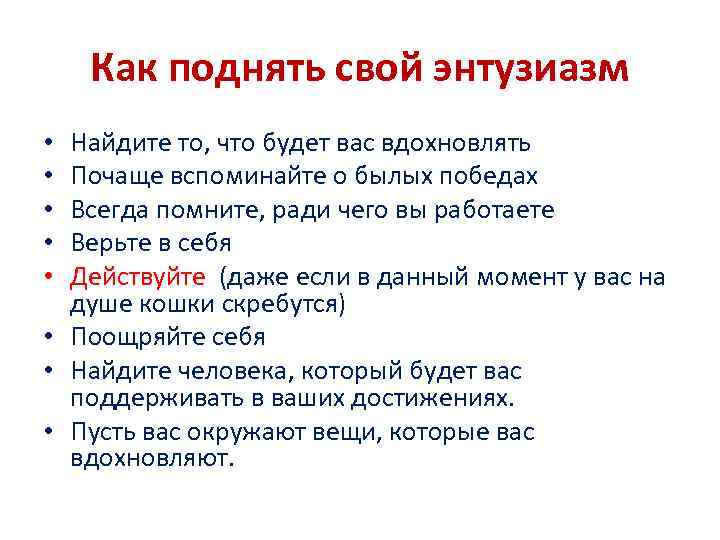 Как поднять свой энтузиазм

• Найдите то, что будет вас вдохновлять
• Почаще вспоминайте о былых победах
• Всегда помните, ради чего вы работаете
• Верьте в себя
• Действуйте (даже если в данный момент у вас на душе кошки скребутся)
• Поощряйте себя
• Найдите человека, который будет вас поддерживать в ваших достижениях.
• Пусть вас окружают вещи, которые вас вдохновляют.